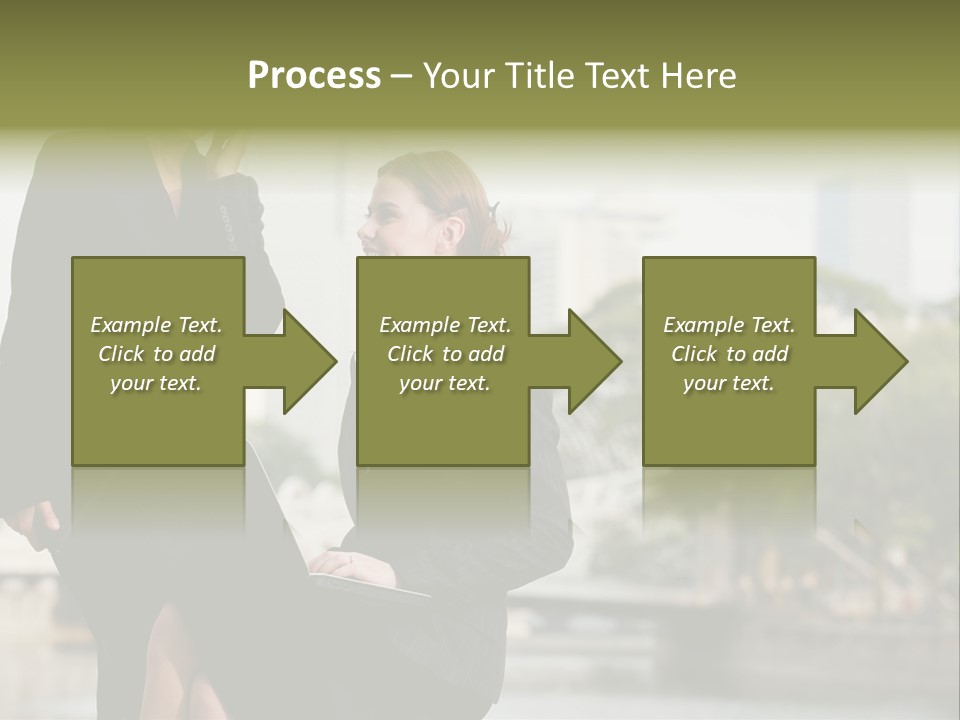 Process – Your Title Text Here

Example Text. Click to add your text.

Example Text. Click to add your text.

Example Text. Click to add your text.